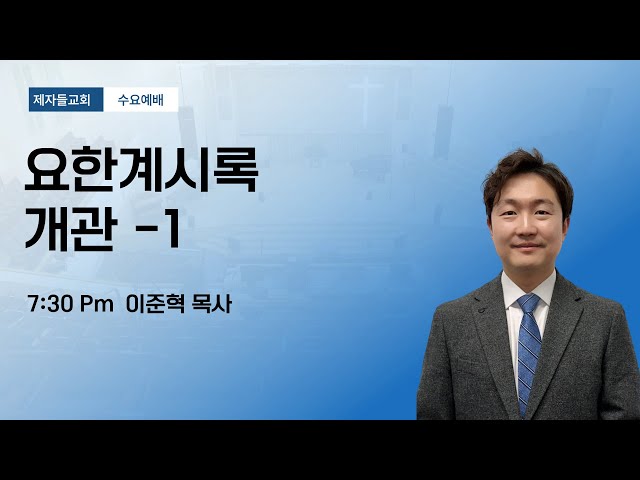 제자들교회 수요예배

요한계시록
개관 -1

7:30 Pm 이준혁 목사